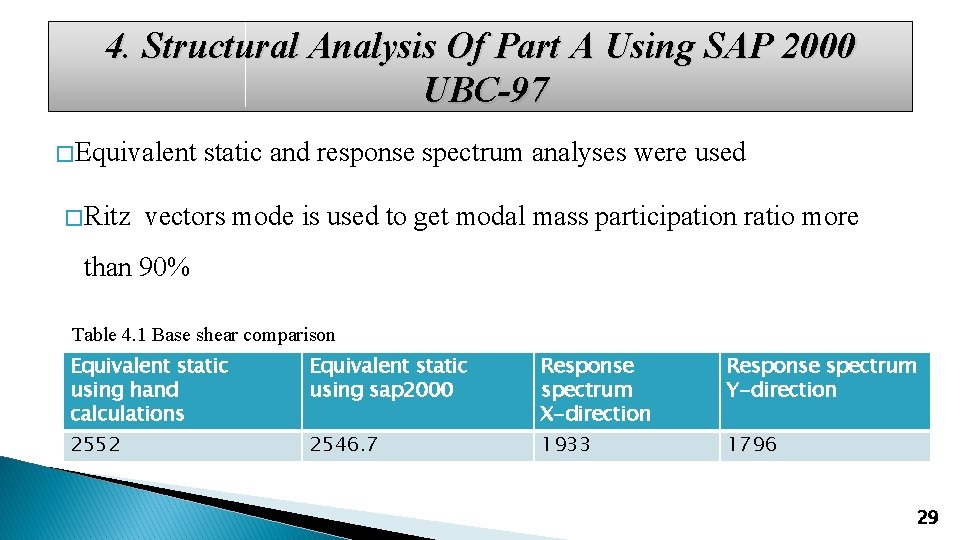 4. Structural Analysis Of Part A Using SAP 2000 UBC-97

□Equivalent static and response spectrum analyses were used

□Ritz vectors mode is used to get modal mass participation ratio more than 90%

Table 4.1 Base shear comparison

| Equivalent static using hand calculations | Equivalent static using sap2000 | Response spectrum X-direction | Response spectrum Y-direction |
|---|---|---|---|
| 2552 | 2546.7 | 1933 | 1796 |

29